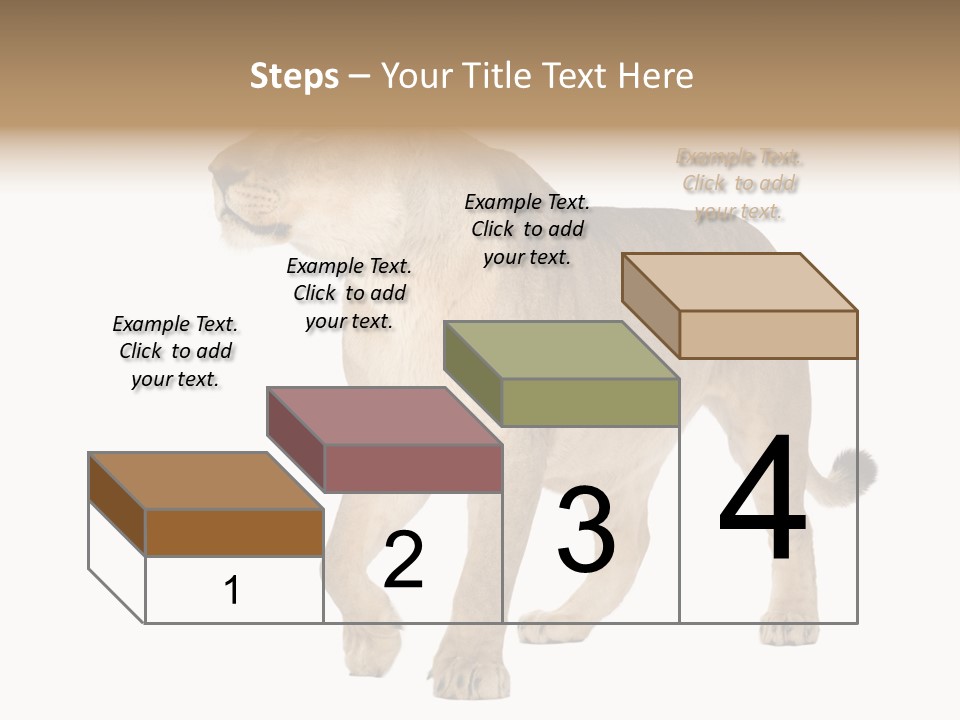 Steps – Your Title Text Here

Example Text. Click to add your text.

Example Text. Click to add your text.

Example Text. Click to add your text.

Example Text. Click to add your text.

1

2

3

4